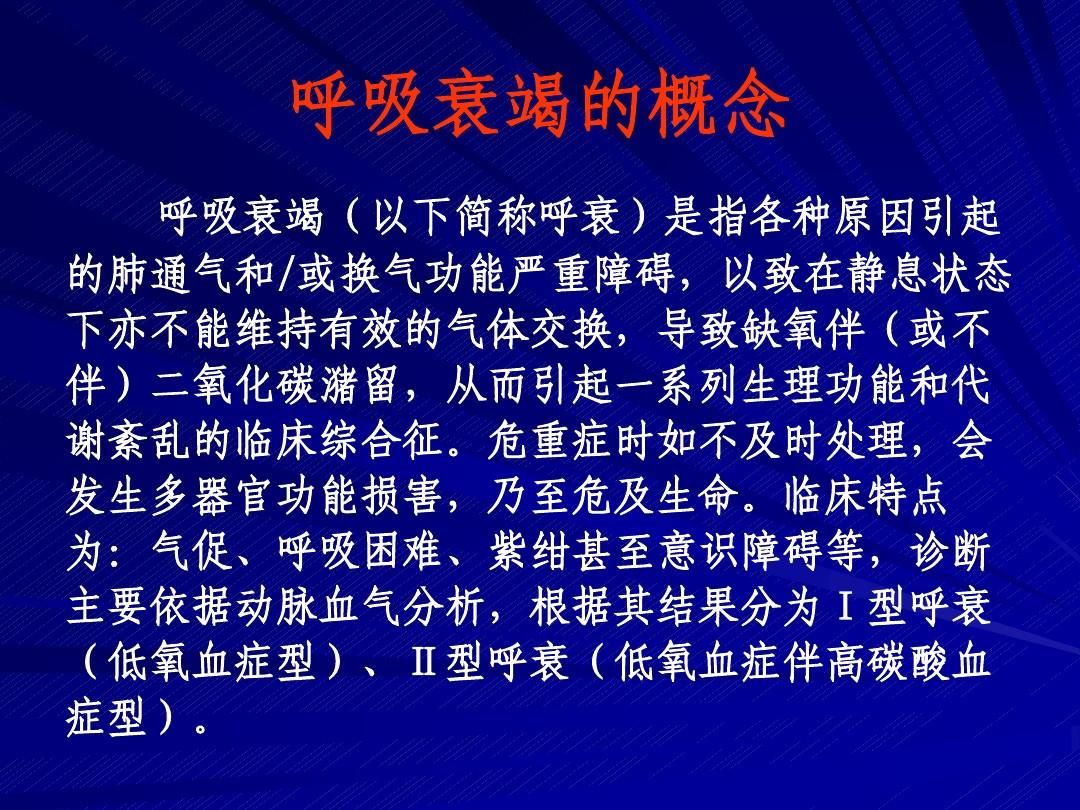 呼吸衰竭的概念

呼吸衰竭（以下简称呼衰）是指各种原因引起的肺通气和/或换气功能严重障碍，以致在静息状态下亦不能维持有效的气体交换，导致缺氧伴（或不伴）二氧化碳潴留，从而引起一系列生理功能和代谢紊乱的临床综合征。危重症时如不及时处理，会发生多器官功能损害，乃至危及生命。临床特点为：气促、呼吸困难、紫绀甚至意识障碍等，诊断主要依据动脉血气分析，根据其结果分为Ⅰ型呼衰（低氧血症型）、Ⅱ型呼衰（低氧血症伴高碳酸血症型）。